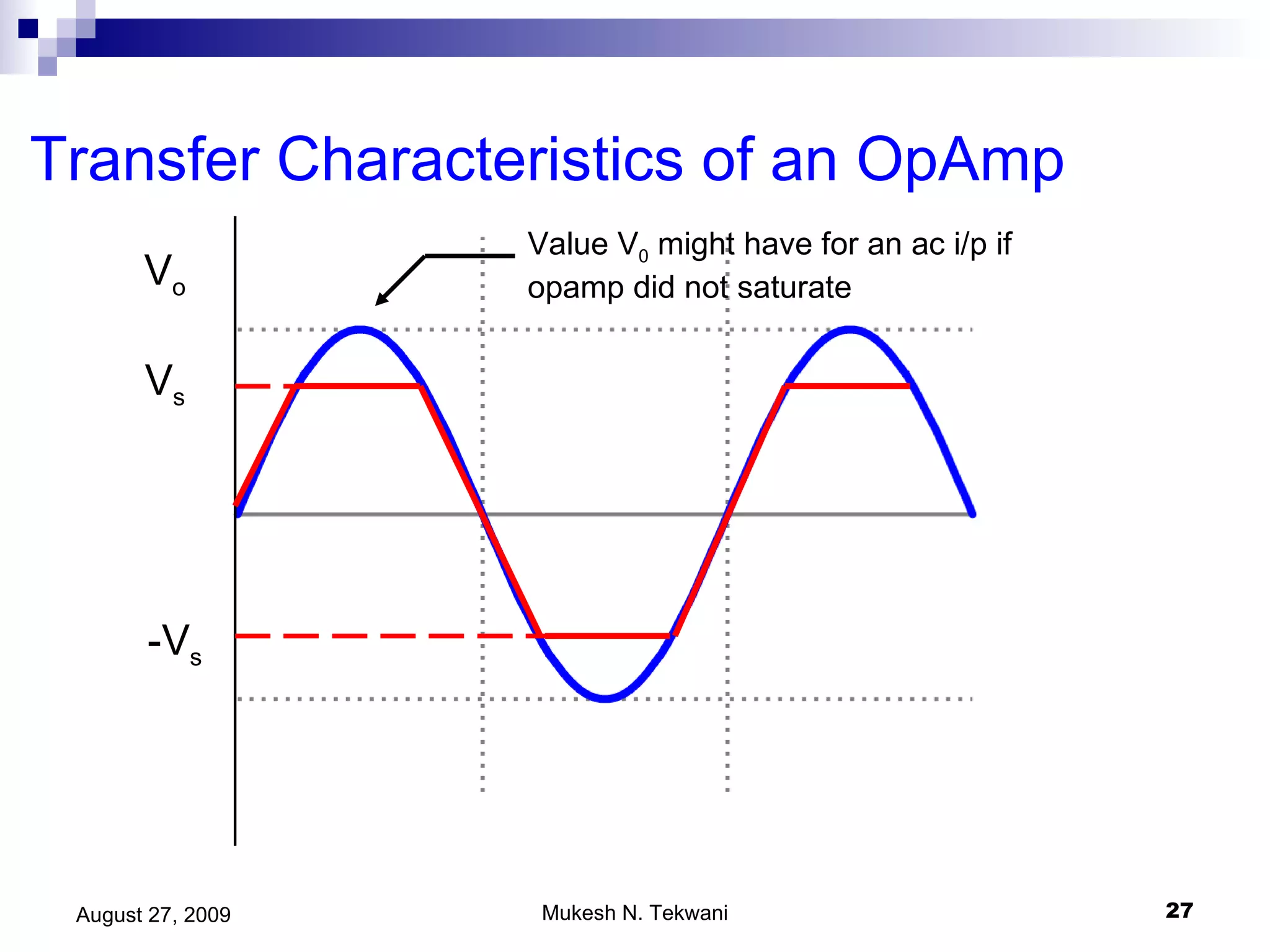 Transfer Characteristics of an OpAmp

$V_o$

Value $V_0$ might have for an ac i/p if opamp did not saturate

$V_s$

$-V_s$

August 27, 2009

Mukesh N. Tekwani

27